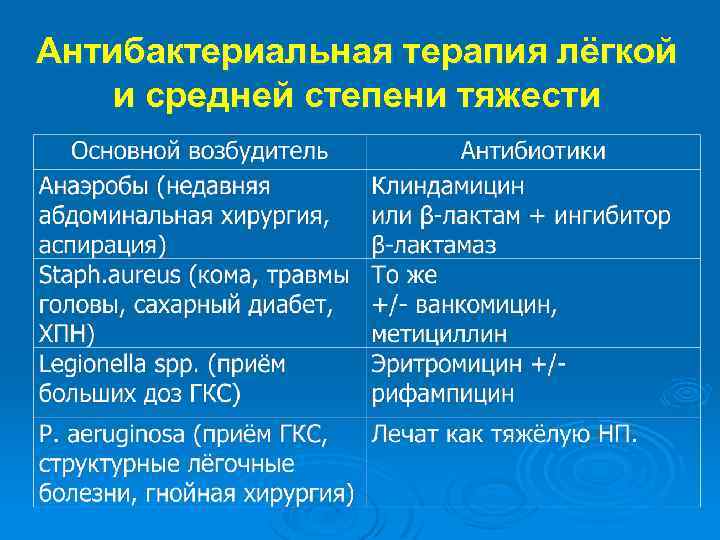 Антибактериальная терапия лёгкой и средней степени тяжести

| Основной возбудитель | Антибиотики |
|---|---|
| Анаэробы (недавняя абдоминальная хирургия, аспирация) | Клиндамицин или β-лактам + ингибитор β-лактамаз |
| Staph.aureus (кома, травмы головы, сахарный диабет, ХПН) | То же +/- ванкомицин, метициллин |
| Legionella spp. (приём больших доз ГКС) | Эритромицин +/- рифампицин |
| P. aeruginosa (приём ГКС, структурные лёгочные болезни, гнойная хирургия) | Лечат как тяжёлую НП. |